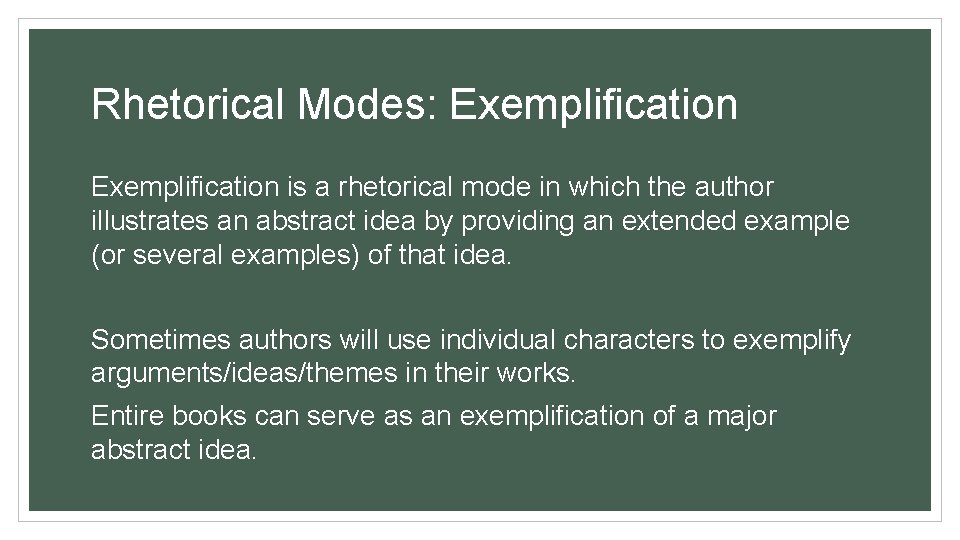 Rhetorical Modes: Exemplification

Exemplification is a rhetorical mode in which the author illustrates an abstract idea by providing an extended example (or several examples) of that idea.

Sometimes authors will use individual characters to exemplify arguments/ideas/themes in their works.

Entire books can serve as an exemplification of a major abstract idea.